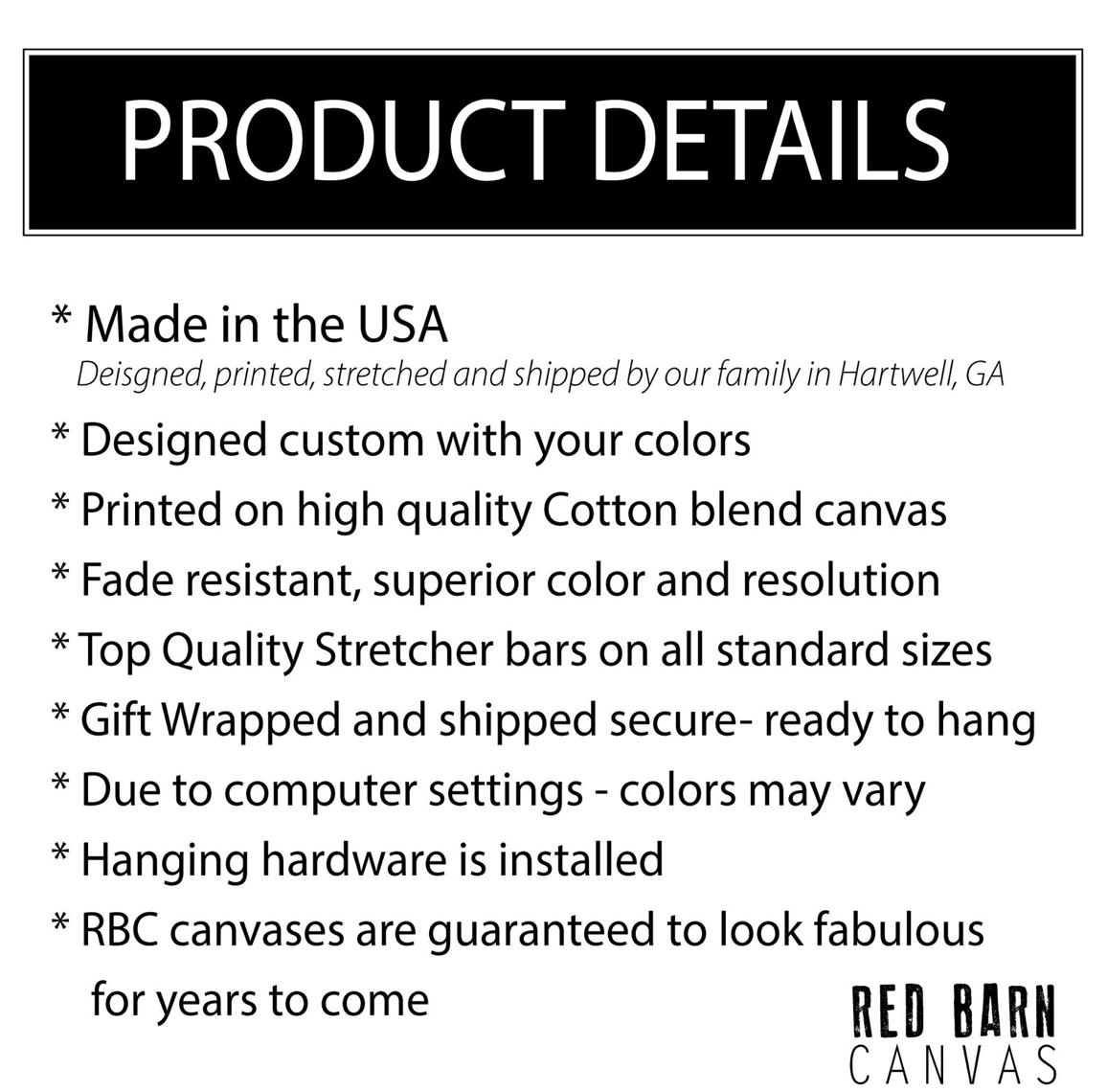 PRODUCT DETAILS

* Made in the USA
Deisgned, printed, stretched and shipped by our family in Hartwell, GA

* Designed custom with your colors

* Printed on high quality Cotton blend canvas

* Fade resistant, superior color and resolution

* Top Quality Stretcher bars on all standard sizes

* Gift Wrapped and shipped secure- ready to hang

* Due to computer settings - colors may vary

* Hanging hardware is installed

* RBC canvases are guaranteed to look fabulous for years to come

RED BARN
CANVAS